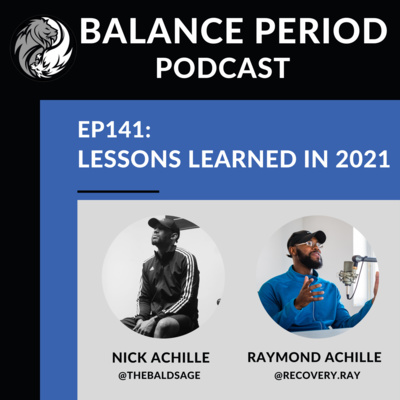 BALANCE PERIOD
PODCAST

EP141:
LESSONS LEARNED IN 2021

NICK ACHILLE
@THEBALDSAGE

RAYMOND ACHILLE
@RECOVERY.RAY